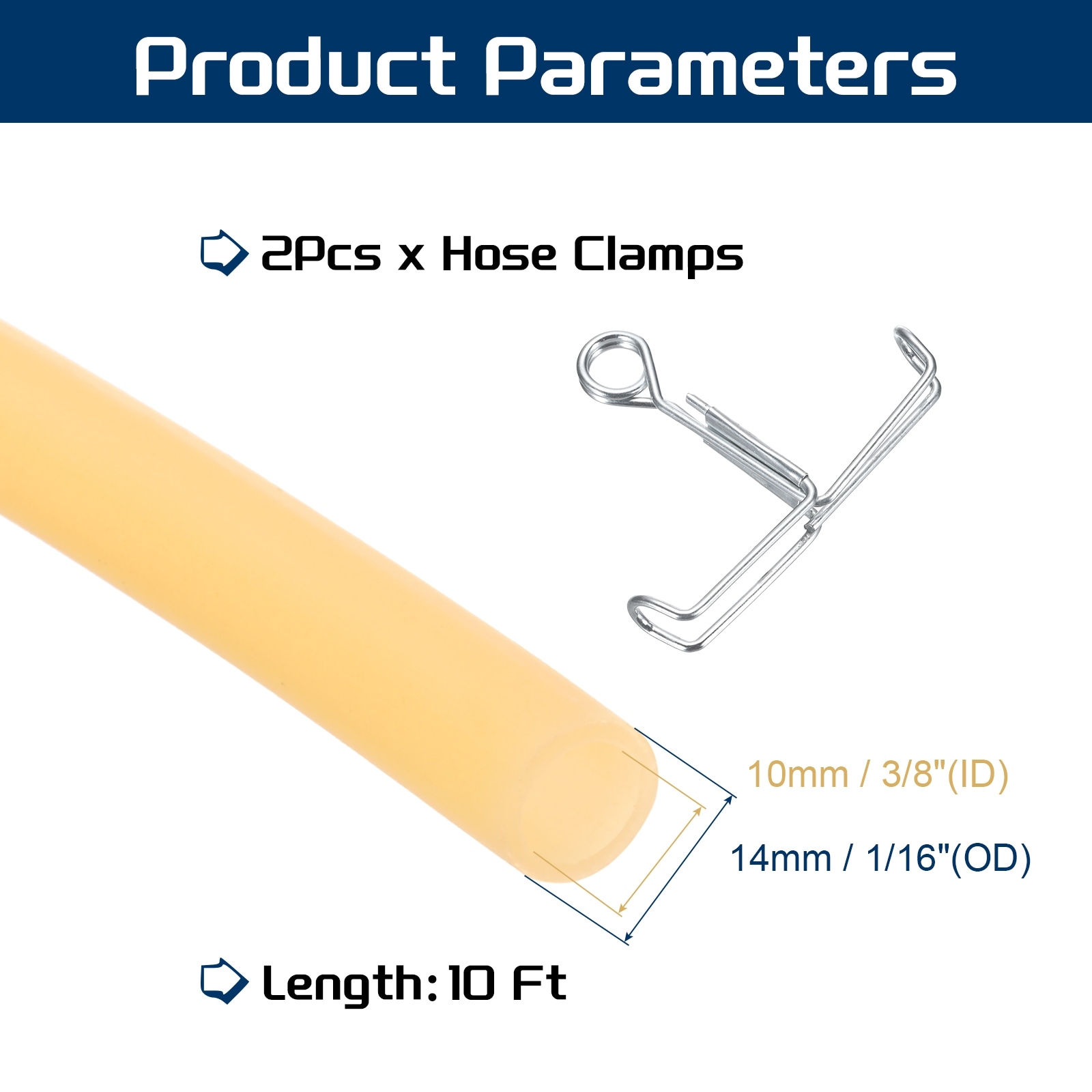 Product Parameters

2Pcs x Hose Clamps

10mm / 3/8"(ID)

14mm / 1/16"(OD)

Length: 10 Ft